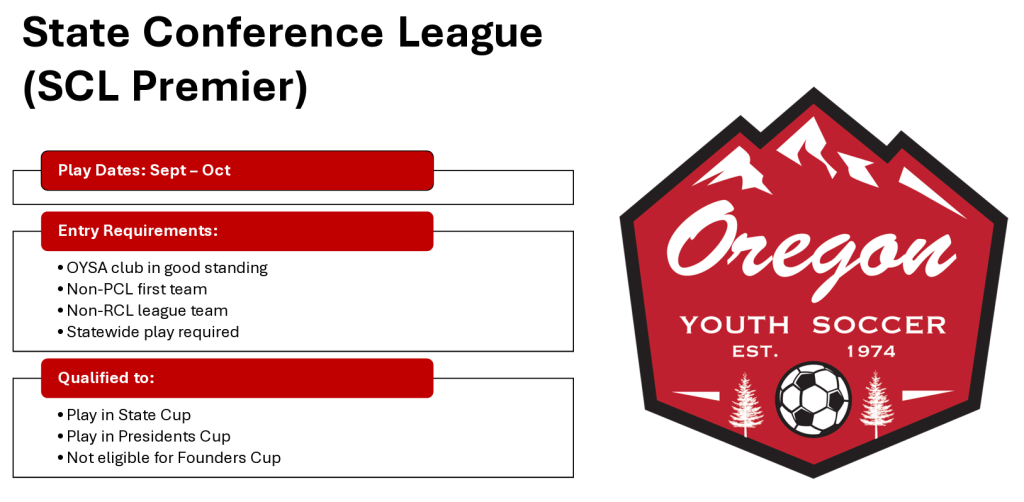 State Conference League (SCL Premier)

Play Dates: Sept – Oct

Entry Requirements:

• OYSA club in good standing
• Non-PCL first team
• Non-RCL league team
• Statewide play required

Qualified to:

• Play in State Cup
• Play in Presidents Cup
• Not eligible for Founders Cup

Oregon
YOUTH SOCCER
EST. 1974